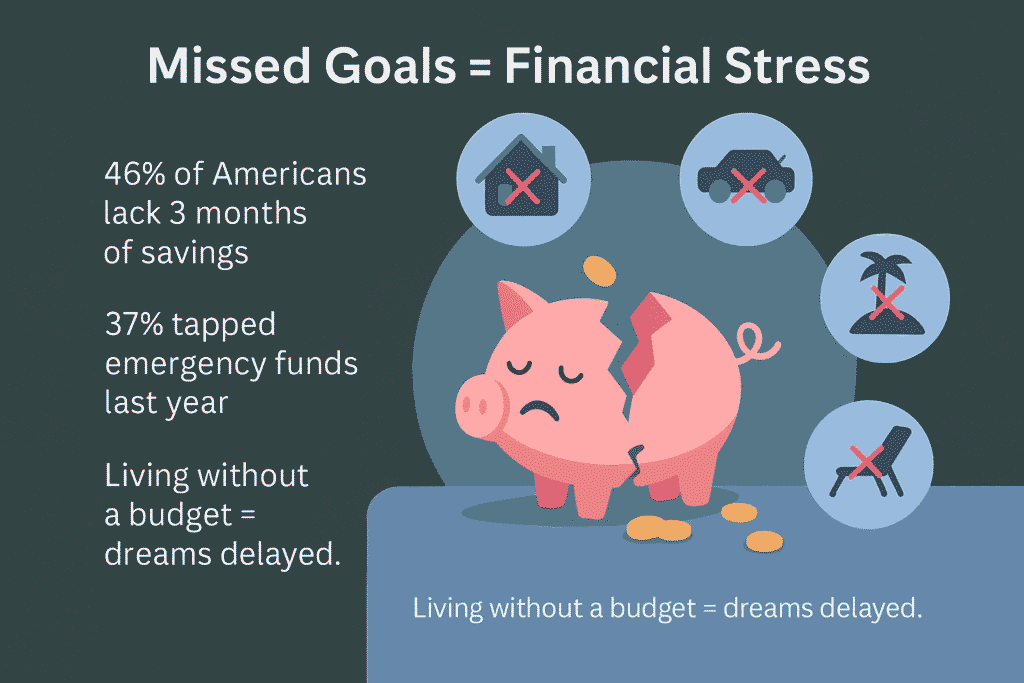 Missed Goals = Financial Stress

46% of Americans lack 3 months of savings

37% tapped emergency funds last year

Living without a budget = dreams delayed.

Living without a budget = dreams delayed.